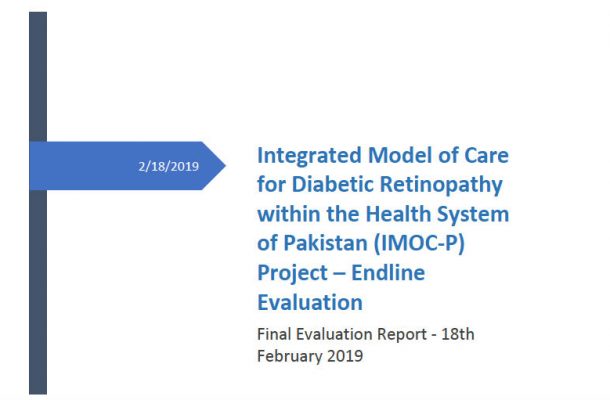 2/18/2019

Integrated Model of Care for Diabetic Retinopathy within the Health System of Pakistan (IMOC-P) Project – Endline Evaluation

Final Evaluation Report - 18th February 2019